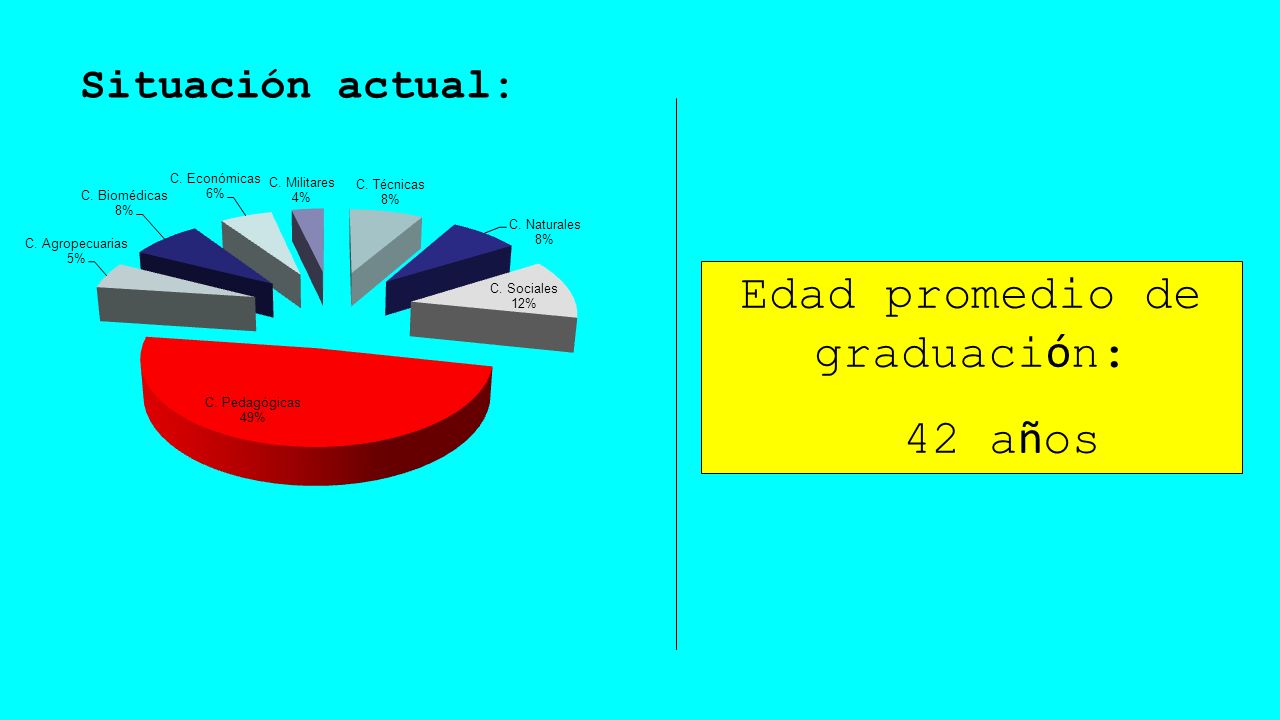 Situación actual:

C. Económicas 6%
C. Militares 4%
C. Técnicas 8%
C. Biomédicas 8%
C. Naturales 8%
C. Agropecuarias 5%
C. Sociales 12%
C. Pedagógicas 49%

Edad promedio de graduación:

42 años